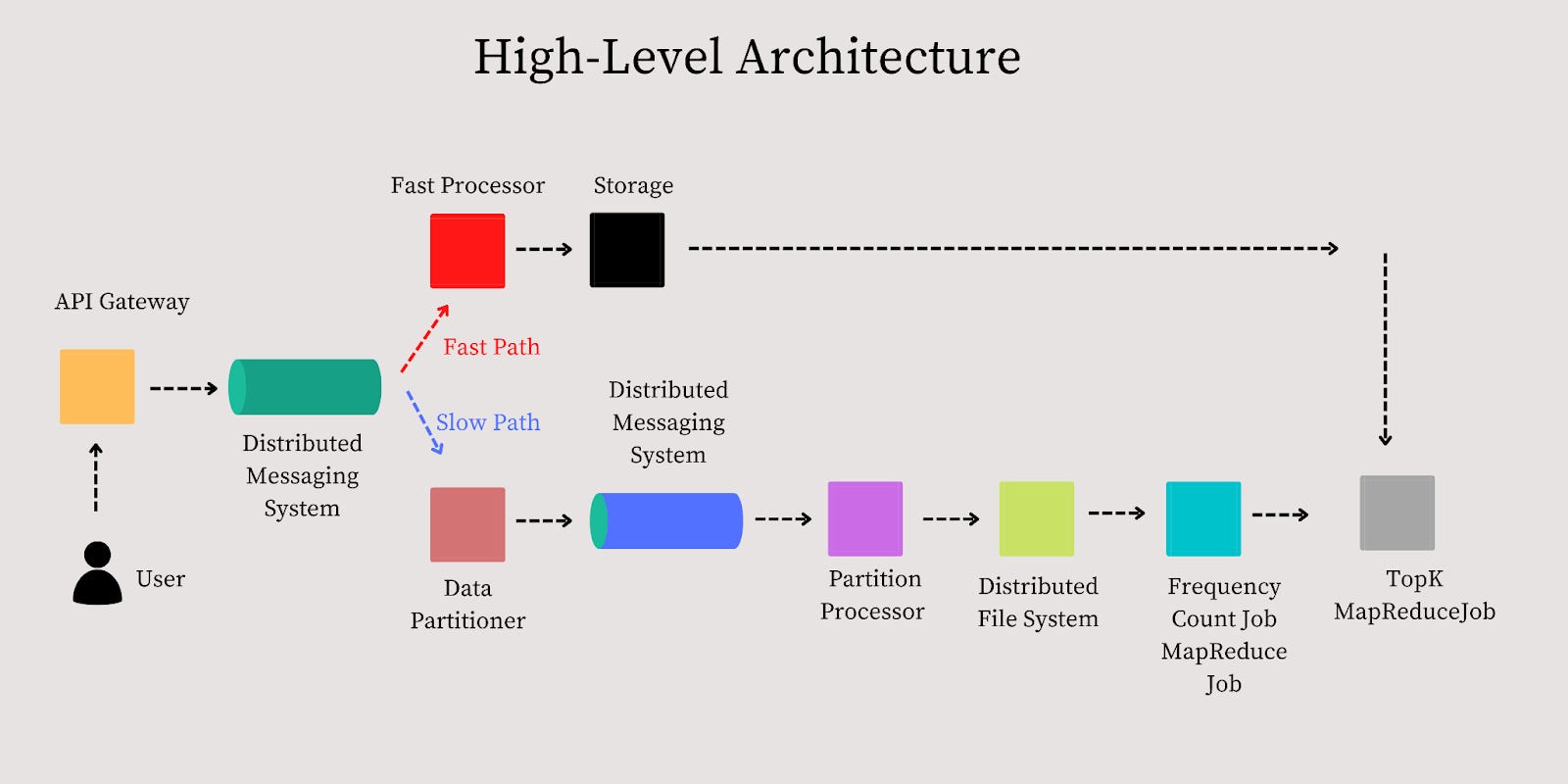 High-Level Architecture

Fast Processor

Storage

API Gateway

Fast Path

Slow Path

Distributed Messaging System

Distributed Messaging System

User

Data Partitioner

Partition Processor

Distributed File System

Frequency Count Job MapReduce Job

TopK MapReduceJob